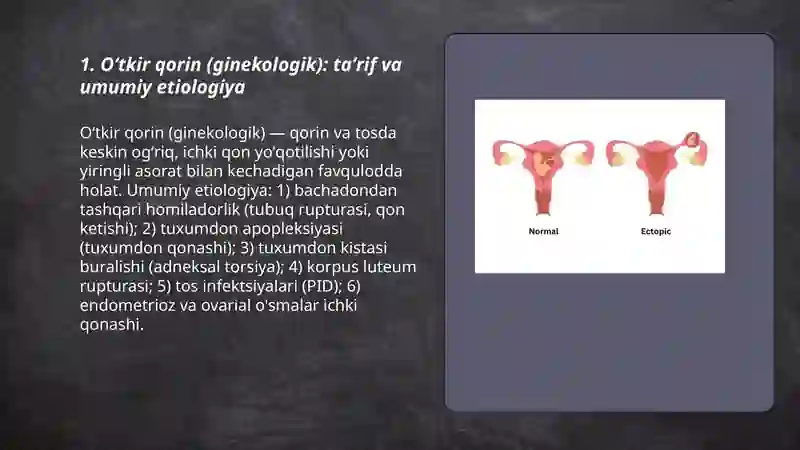 1. O‘tkir qorin (ginekologik): ta’rif va umumiy etiologiya

O‘tkir qorin (ginekologik) — qorin va tosda keskin og‘riq, ichki qon yo‘qotilishi yoki yiringli asorat bilan kechadigan favqulodda holat. Umumiy etiologiya: 1) bachadondan tashqari homiladorlik (tubuq rupturasi, qon ketishi); 2) tuxumdon apopleksiyasi (tuxumdon qonashi); 3) tuxumdon kistasi buralishi (adneksal torsiya); 4) korpus luteum rupturasi; 5) tos infektsiyalari (PID); 6) endometrioz va ovarial o'smalar ichki qonashi.

Normal

Ectopic